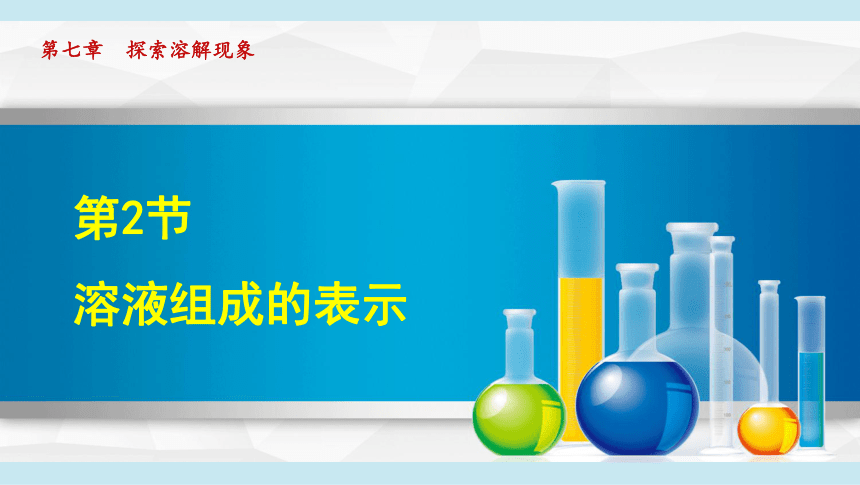 第七章　探索溶解现象

第2节

溶液组成的表示